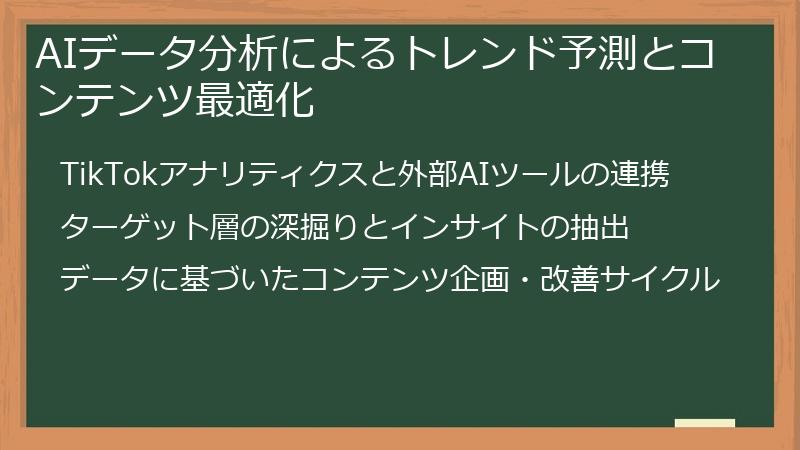 AIデータ分析によるトレンド予測とコンテンツ最適化

TikTokアナリティクスと外部AIツールの連携

ターゲット層の深掘りとインサイトの抽出

データに基づいたコンテンツ企画・改善サイクル